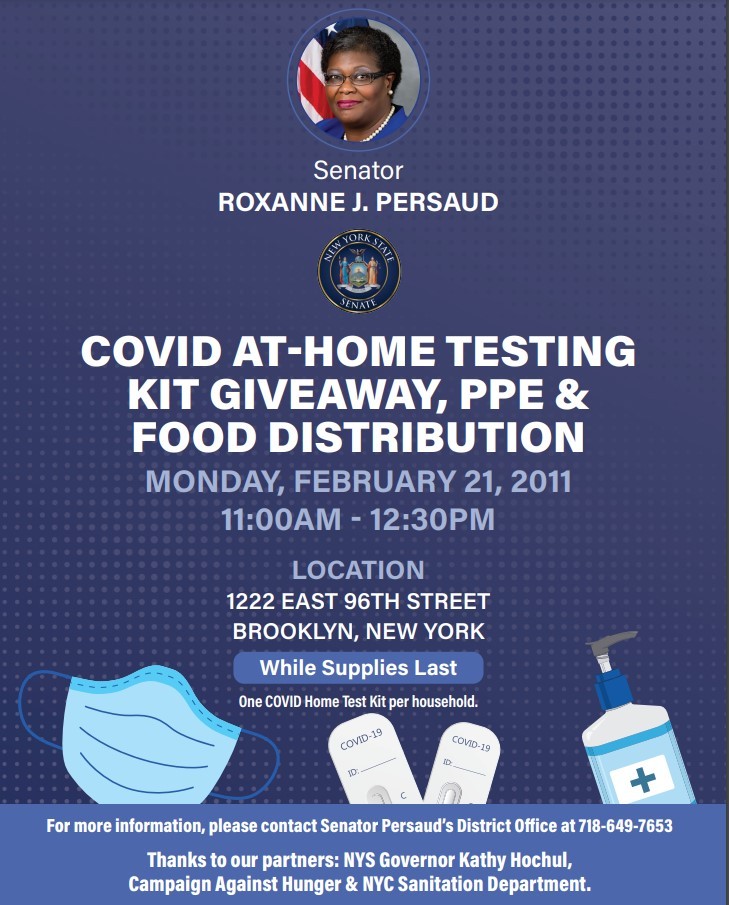 Senator
ROXANNE J. PERSAUD

NEW YORK STATE SENATE

COVID AT-HOME TESTING KIT GIVEAWAY, PPE & FOOD DISTRIBUTION
MONDAY, FEBRUARY 21, 2011
11:00AM - 12:30PM

LOCATION
1222 EAST 96TH STREET
BROOKLYN, NEW YORK

While Supplies Last
One COVID Home Test Kit per household.

COVID-19
ID:
C

COVID-19
ID:

For more information, please contact Senator Persaud's District Office at 718-649-7653

Thanks to our partners: NYS Governor Kathy Hochul, Campaign Against Hunger & NYC Sanitation Department.